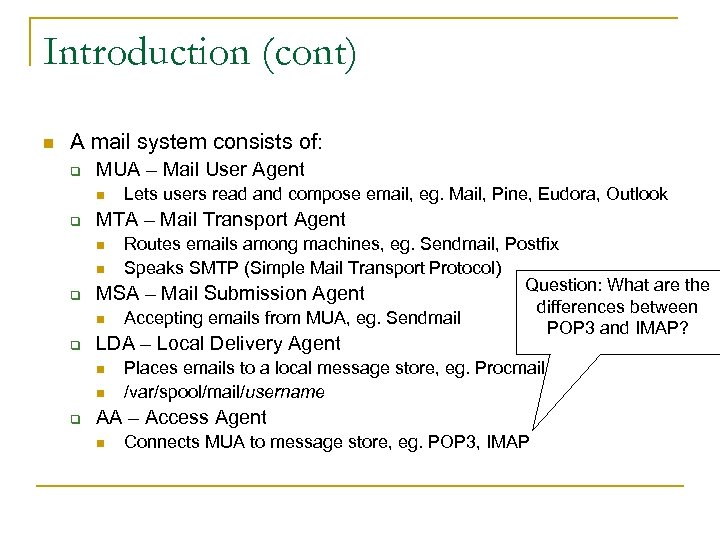 Introduction (cont)

A mail system consists of:

MUA – Mail User Agent

Lets users read and compose email, eg. Mail, Pine, Eudora, Outlook

MTA – Mail Transport Agent

Routes emails among machines, eg. Sendmail, Postfix

Speaks SMTP (Simple Mail Transport Protocol)

MSA – Mail Submission Agent

Accepting emails from MUA, eg. Sendmail

LDA – Local Delivery Agent

Places emails to a local message store, eg. Procmail

/var/spool/mail/username

AA – Access Agent

Connects MUA to message store, eg. POP3, IMAP

Question: What are the differences between POP3 and IMAP?